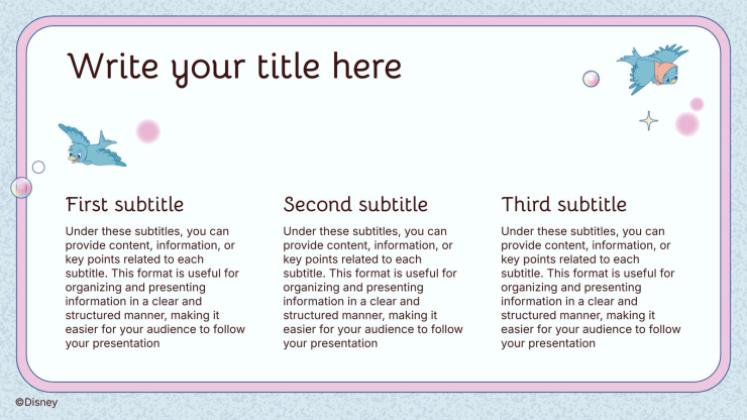 Write your title here

First subtitle

Under these subtitles, you can provide content, information, or key points related to each subtitle. This format is useful for organizing and presenting information in a clear and structured manner, making it easier for your audience to follow your presentation

Second subtitle

Under these subtitles, you can provide content, information, or key points related to each subtitle. This format is useful for organizing and presenting information in a clear and structured manner, making it easier for your audience to follow your presentation

Third subtitle

Under these subtitles, you can provide content, information, or key points related to each subtitle. This format is useful for organizing and presenting information in a clear and structured manner, making it easier for your audience to follow your presentation

©Disney